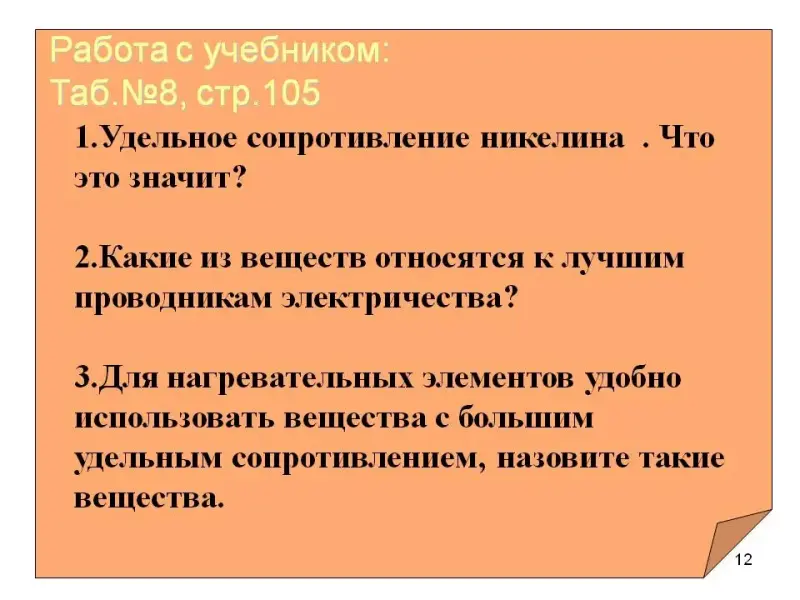 Работа с учебником:
Таб.№8, стр.105

1.Удельное сопротивление никелина . Что это значит?

2.Какие из веществ относятся к лучшим проводникам электричества?

3.Для нагревательных элементов удобно использовать вещества с большим удельным сопротивлением, назовите такие вещества.

12